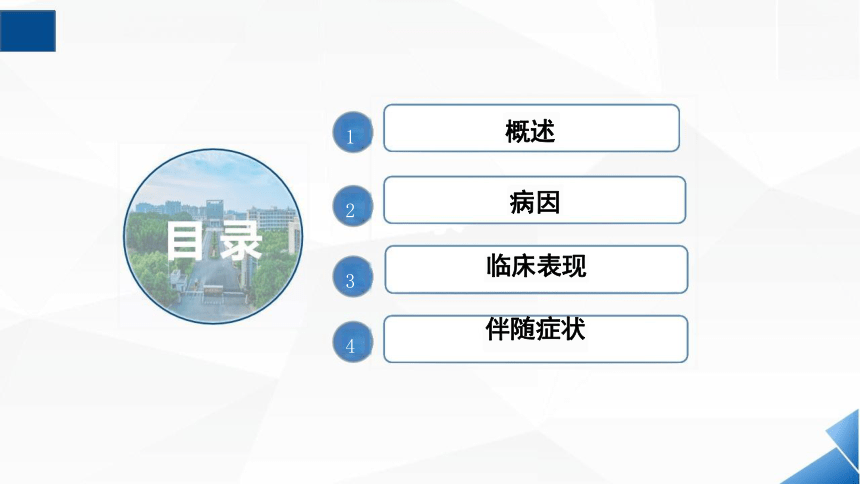 目录

1 概述

2 病因

3 临床表现

4 伴随症状